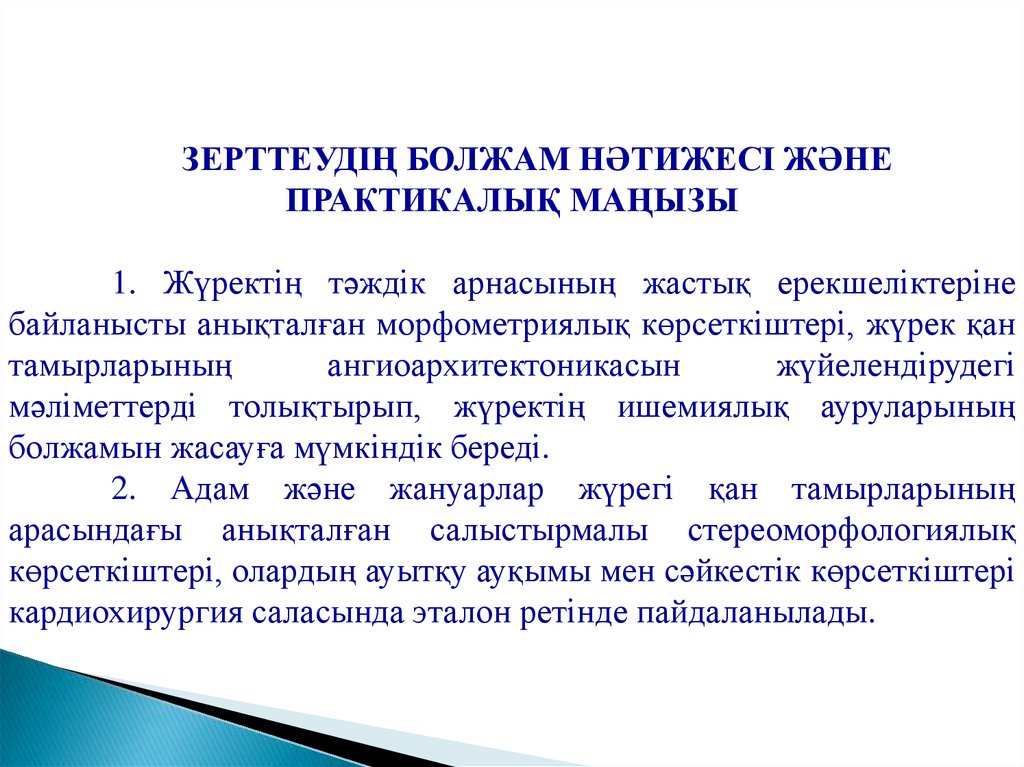 ЗЕРТТЕУДІҢ БОЛЖАМ НӘТИЖЕСІ ЖӘНЕ ПРАКТИКАЛЫҚ МАҢЫЗЫ

1. Жүректің тәждік арнасының жастық ерекшеліктеріне байланысты анықталған морфометриялық көрсеткіштері, жүрек қан тамырларының ангиоархитектоникасын жүйелендірудегі мәліметтерді толықтырып, жүректің ишемиялық ауруларының болжамын жасауға мүмкіндік береді.

2. Адам және жануарлар жүрегі қан тамырларының арасындағы анықталған салыстырмалы стереоморфологиялық көрсеткіштері, олардың ауытқу ауқымы мен сәйкестік көрсеткіштері кардиохирургия саласында эталон ретінде пайдаланылады.